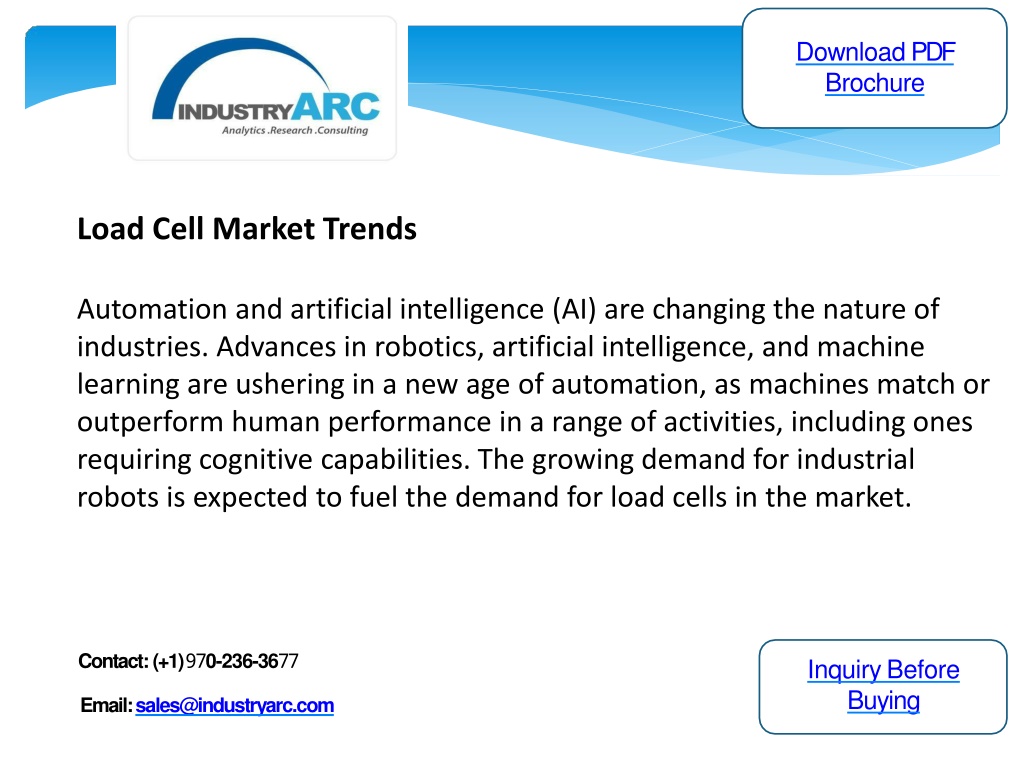 INDUSTRYARC
Analytics .Research .Consulting

Download PDF Brochure

Load Cell Market Trends

Automation and artificial intelligence (AI) are changing the nature of industries. Advances in robotics, artificial intelligence, and machine learning are ushering in a new age of automation, as machines match or outperform human performance in a range of activities, including ones requiring cognitive capabilities. The growing demand for industrial robots is expected to fuel the demand for load cells in the market.

Contact: (+1)970-236-3677

Email: sales@industryarc.com

Inquiry Before Buying